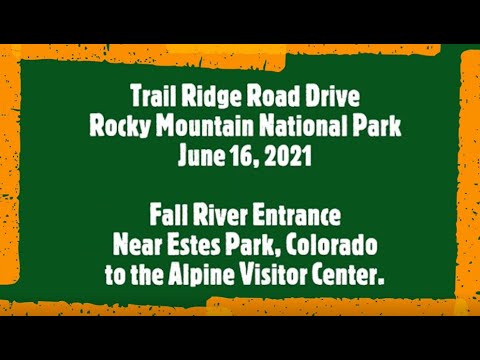 Trail Ridge Road Drive
Rocky Mountain National Park
June 16, 2021

Fall River Entrance
Near Estes Park, Colorado
to the Alpine Visitor Center.